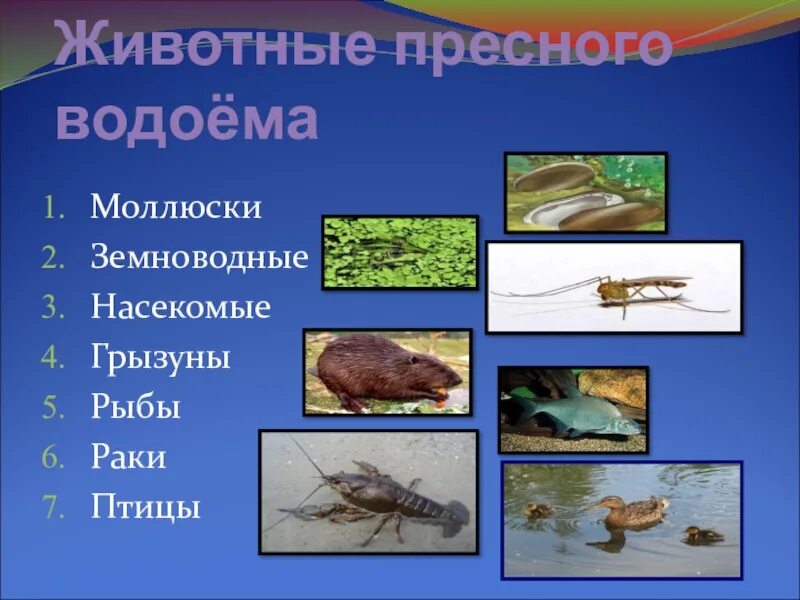 Животные пресного водоёма

1. Моллюски
2. Земноводные
3. Насекомые
4. Грызуны
5. Рыбы
6. Раки
7. Птицы